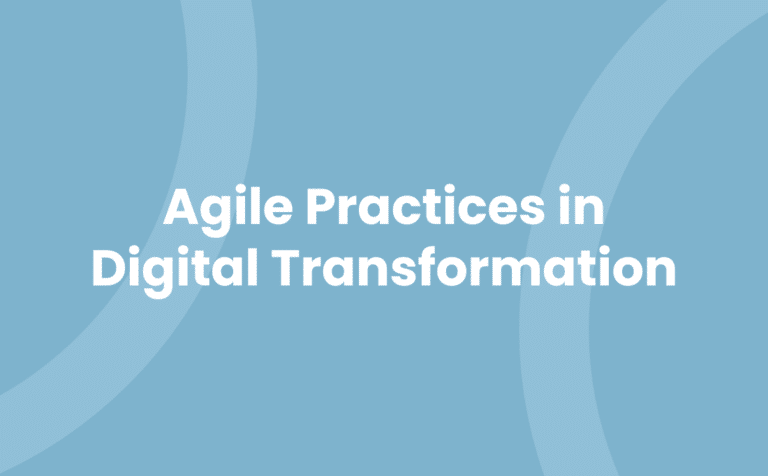 Agile Practices in Digital Transformation